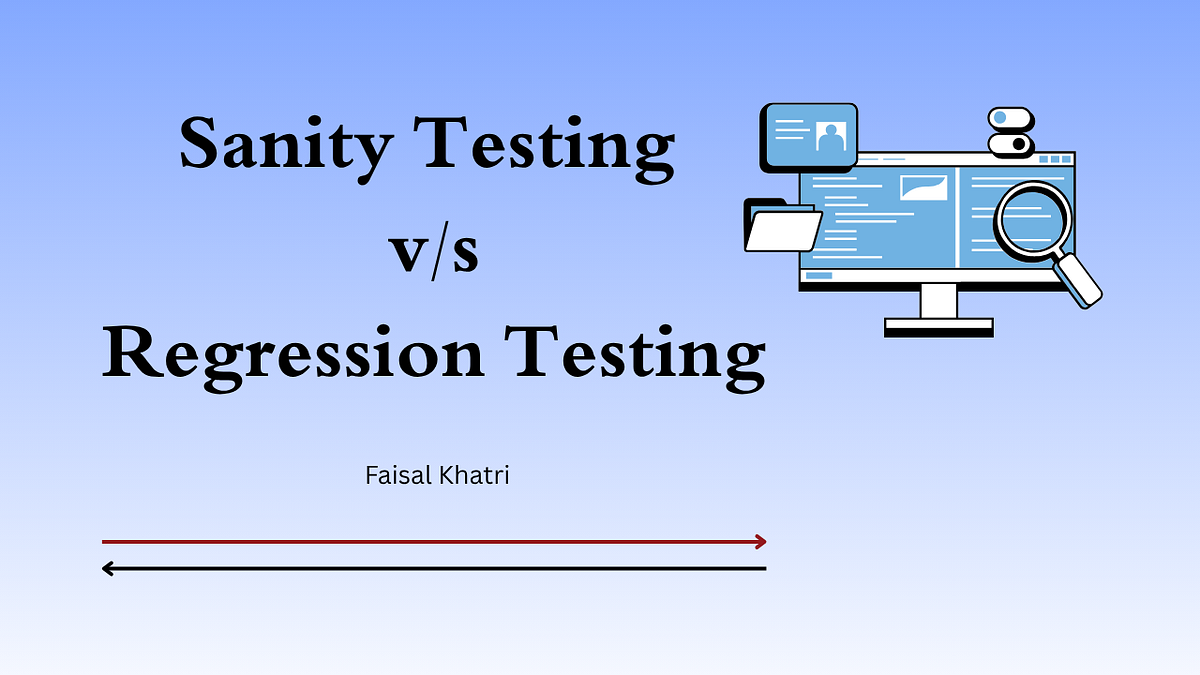 Sanity Testing
v/s
Regression Testing

Faisal Khatri